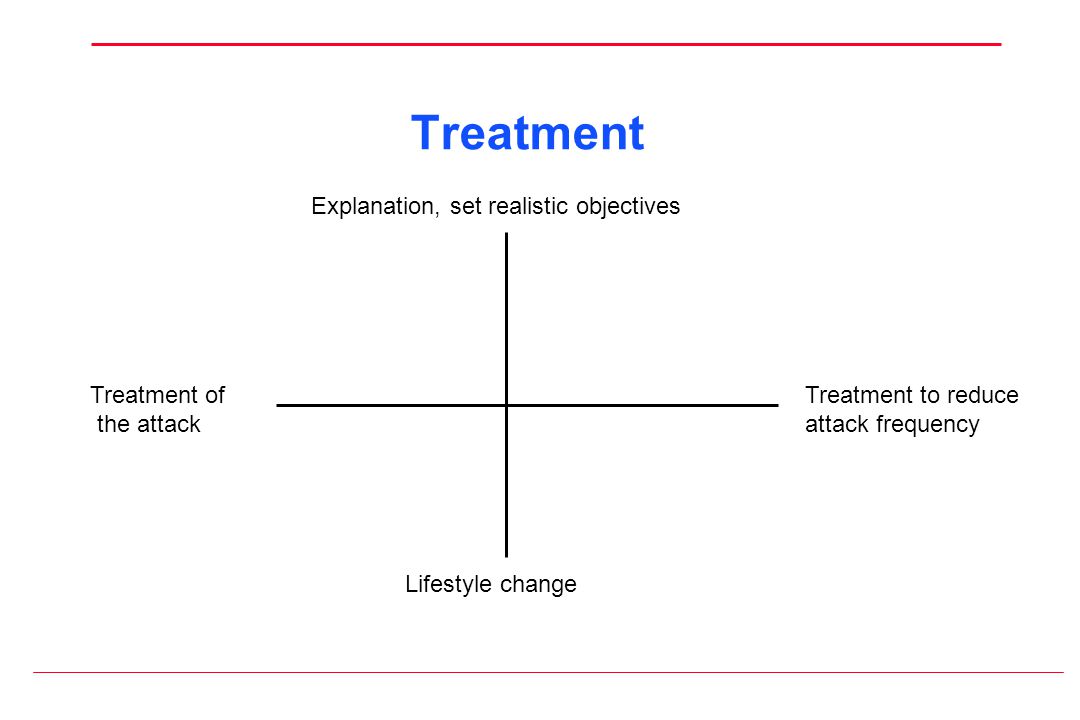 Treatment

Explanation, set realistic objectives

Treatment of the attack

Treatment to reduce attack frequency

Lifestyle change